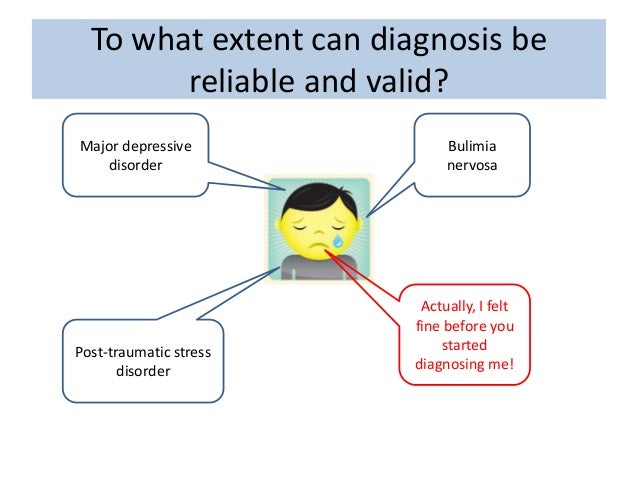 To what extent can diagnosis be reliable and valid?

Major depressive disorder

Bulimia nervosa

Post-traumatic stress disorder

Actually, I felt fine before you started diagnosing me!